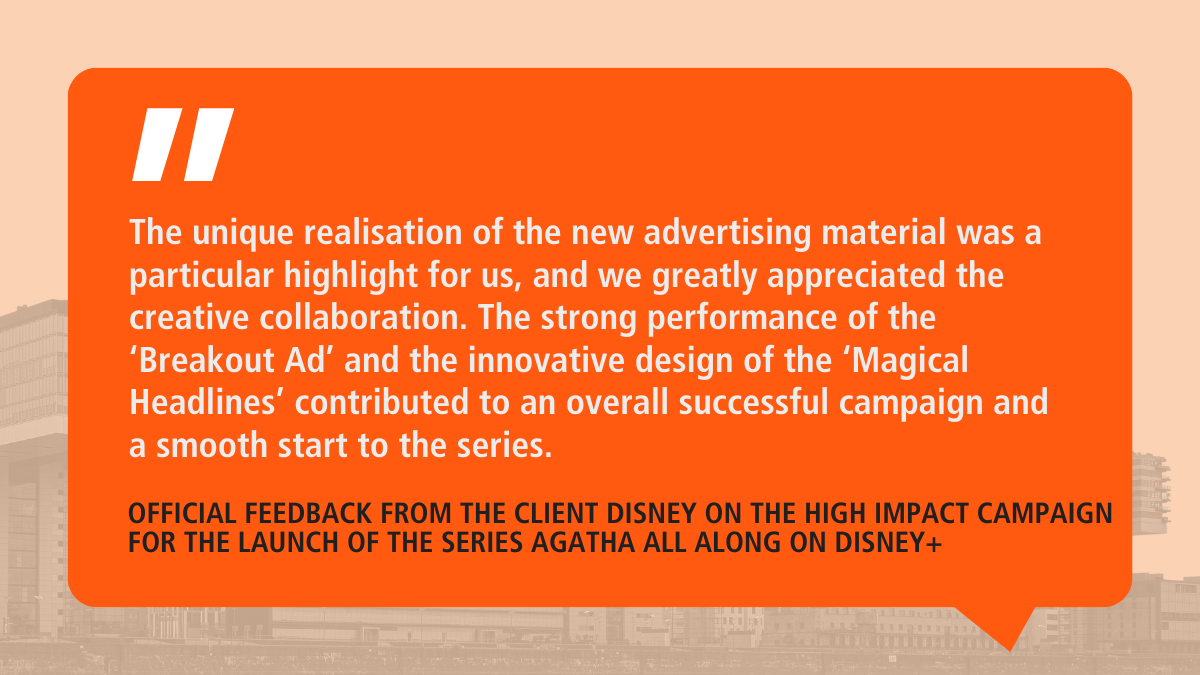 "

The unique realisation of the new advertising material was a particular highlight for us, and we greatly appreciated the creative collaboration. The strong performance of the 'Breakout Ad' and the innovative design of the 'Magical Headlines' contributed to an overall successful campaign and a smooth start to the series.

OFFICIAL FEEDBACK FROM THE CLIENT DISNEY ON THE HIGH IMPACT CAMPAIGN FOR THE LAUNCH OF THE SERIES AGATHA ALL ALONG ON DISNEY+